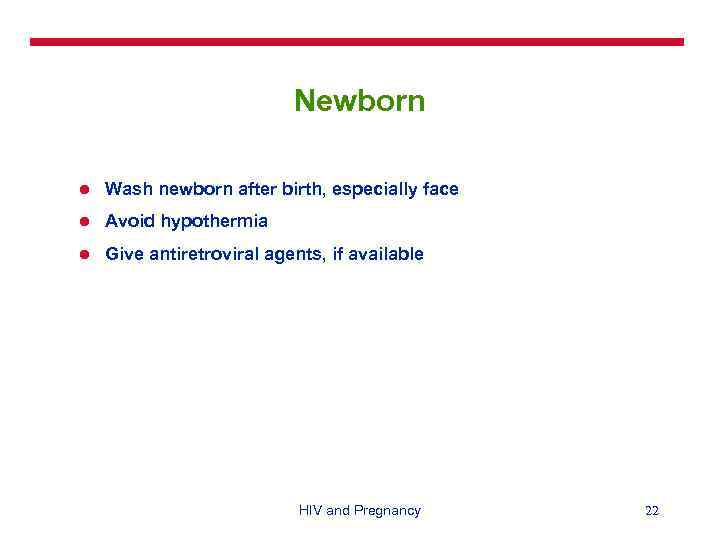 Newborn

- Wash newborn after birth, especially face
- Avoid hypothermia
- Give antiretroviral agents, if available

HIV and Pregnancy

22